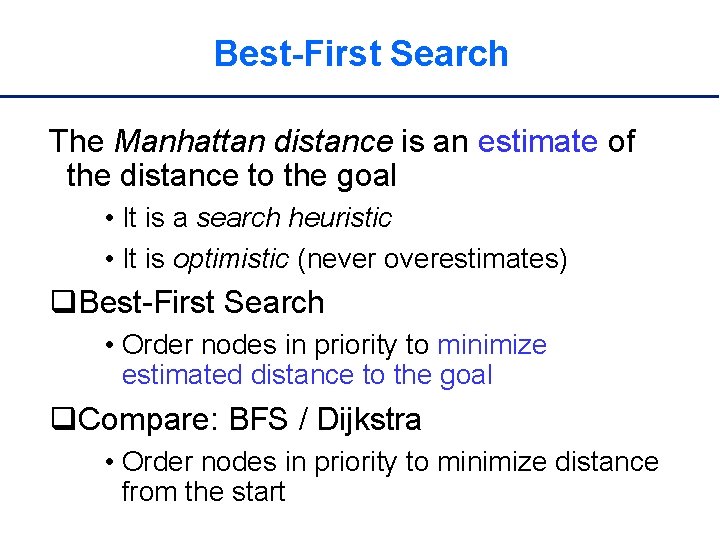 Best-First Search

The Manhattan distance is an estimate of the distance to the goal

• It is a search heuristic

• It is optimistic (never overestimates)

❑Best-First Search

• Order nodes in priority to minimize estimated distance to the goal

❑Compare: BFS / Dijkstra

• Order nodes in priority to minimize distance from the start